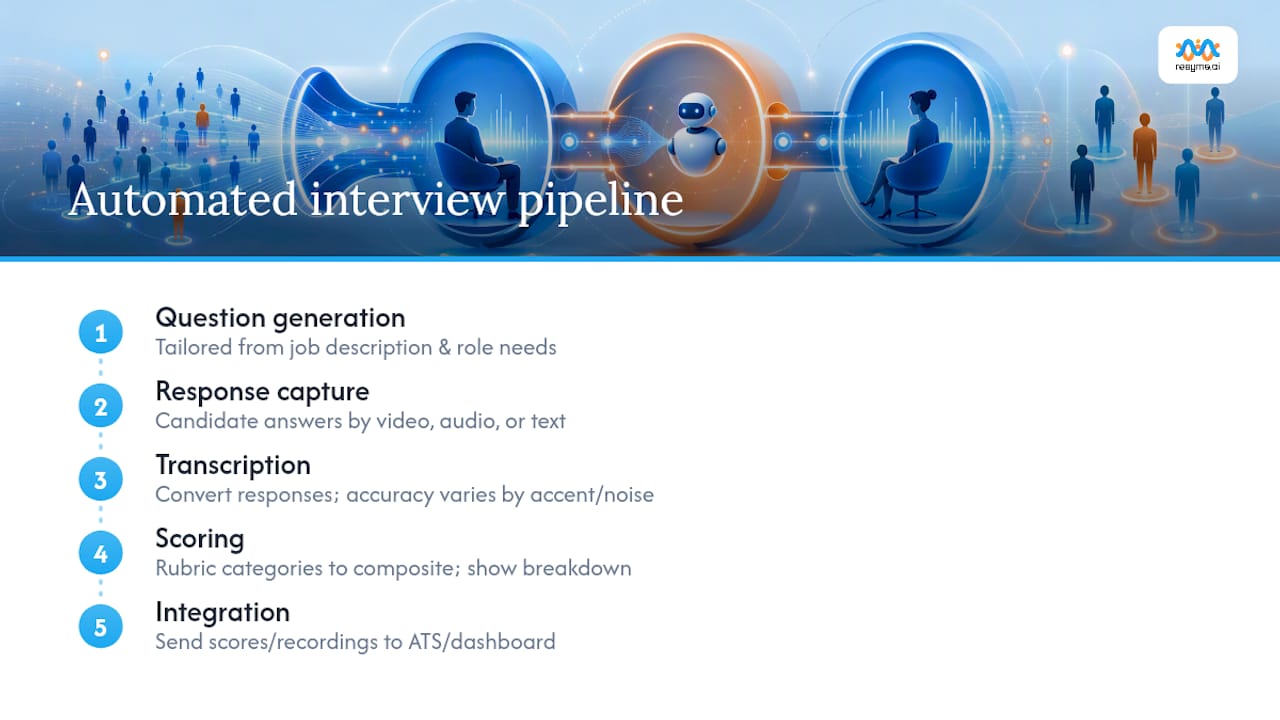 resyme.ai

Automated interview pipeline

1
Question generation
Tailored from job description & role needs

2
Response capture
Candidate answers by video, audio, or text

3
Transcription
Convert responses; accuracy varies by accent/noise

4
Scoring
Rubric categories to composite; show breakdown

5
Integration
Send scores/recordings to ATS/dashboard